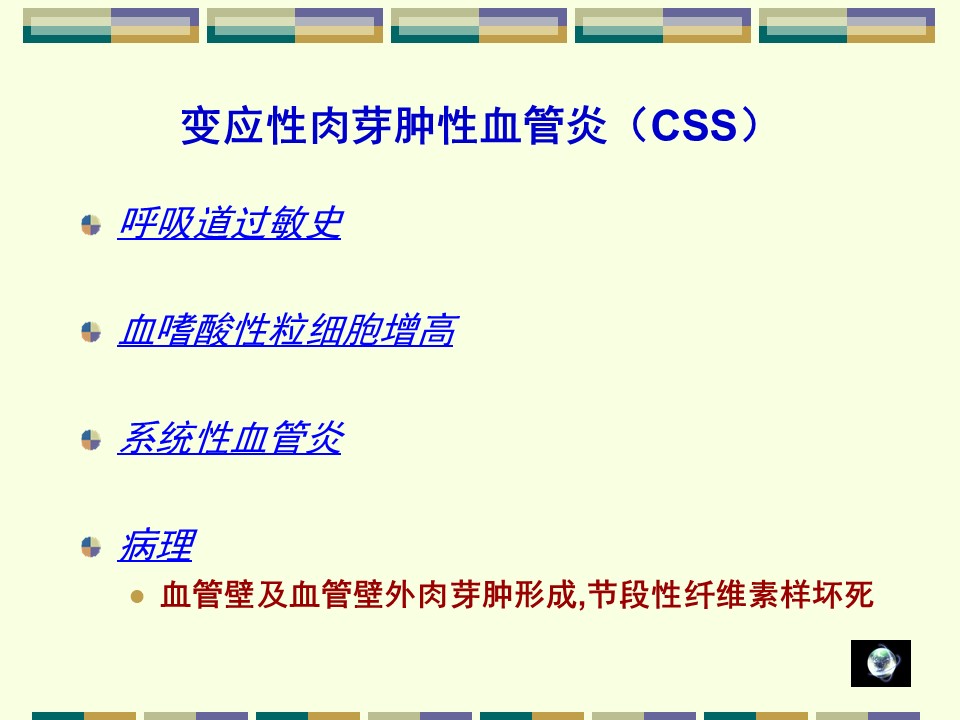 变应性肉芽肿性血管炎（CSS）

呼吸道过敏史

血嗜酸性粒细胞增高

系统性血管炎

病理

血管壁及血管壁外肉芽肿形成,节段性纤维素样坏死